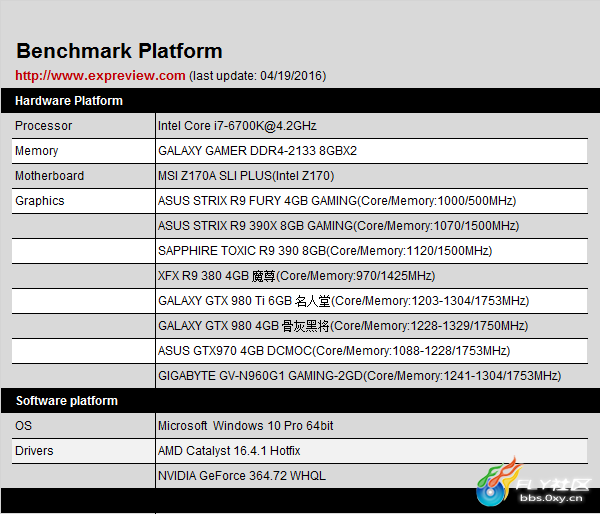 Benchmark Platform

http://www.expreview.com (last update: 04/19/2016)

| Hardware Platform | |
|---|---|
| Processor | Intel Core i7-6700K@4.2GHz |
| Memory | GALAXY GAMER DDR4-2133 8GBX2 |
| Motherboard | MSI Z170A SLI PLUS(Intel Z170) |
| Graphics | ASUS STRIX R9 FURY 4GB GAMING(Core/Memory:1000/500MHz) |
| | ASUS STRIX R9 390X 8GB GAMING(Core/Memory:1070/1500MHz) |
| | SAPPHIRE TOXIC R9 390 8GB(Core/Memory:1120/1500MHz) |
| | XFX R9 380 4GB 魔尊(Core/Memory:970/1425MHz) |
| | GALAXY GTX 980 Ti 6GB 名人堂(Core/Memory:1203-1304/1753MHz) |
| | GALAXY GTX 980 4GB 骨灰黑将(Core/Memory:1228-1329/1750MHz) |
| | ASUS GTX970 4GB DCMOC(Core/Memory:1088-1228/1753MHz) |
| | GIGABYTE GV-N960G1 GAMING-2GD(Core/Memory:1241-1304/1753MHz) |
| Software platform | |
| OS | Microsoft Windows 10 Pro 64bit |
| Drivers | AMD Catalyst 16.4.1 Hotfix |
| | NVIDIA GeForce 364.72 WHQL |

FLY社区
bbs.0xy.cn